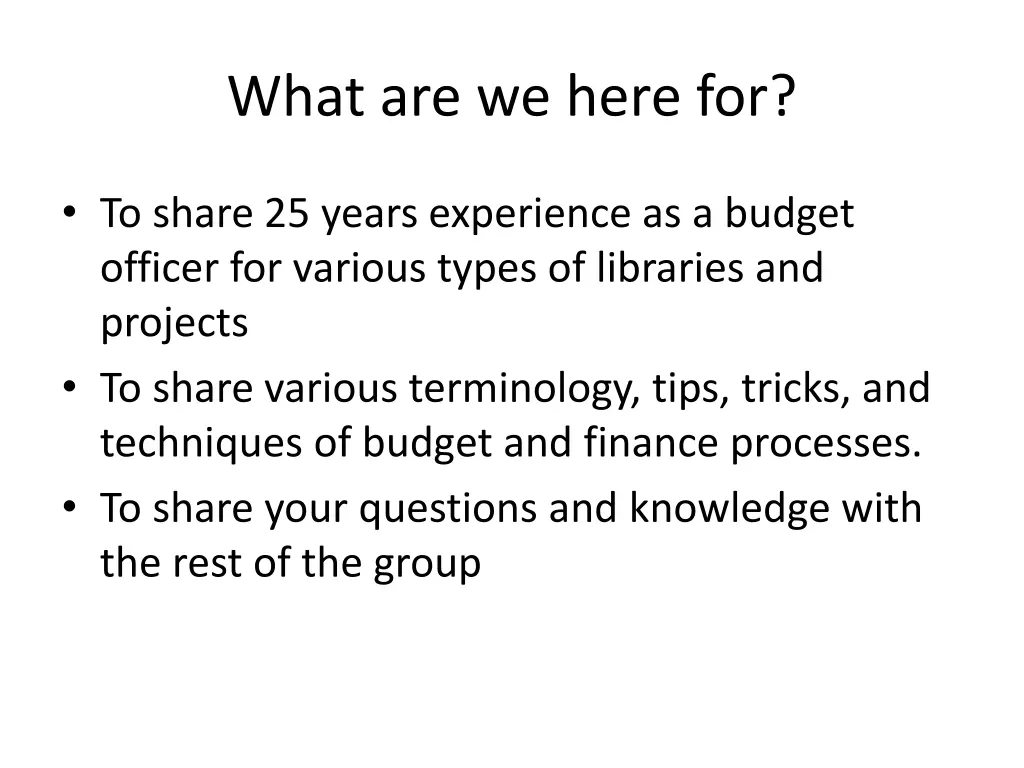 What are we here for?

• To share 25 years experience as a budget officer for various types of libraries and projects
• To share various terminology, tips, tricks, and techniques of budget and finance processes.
• To share your questions and knowledge with the rest of the group